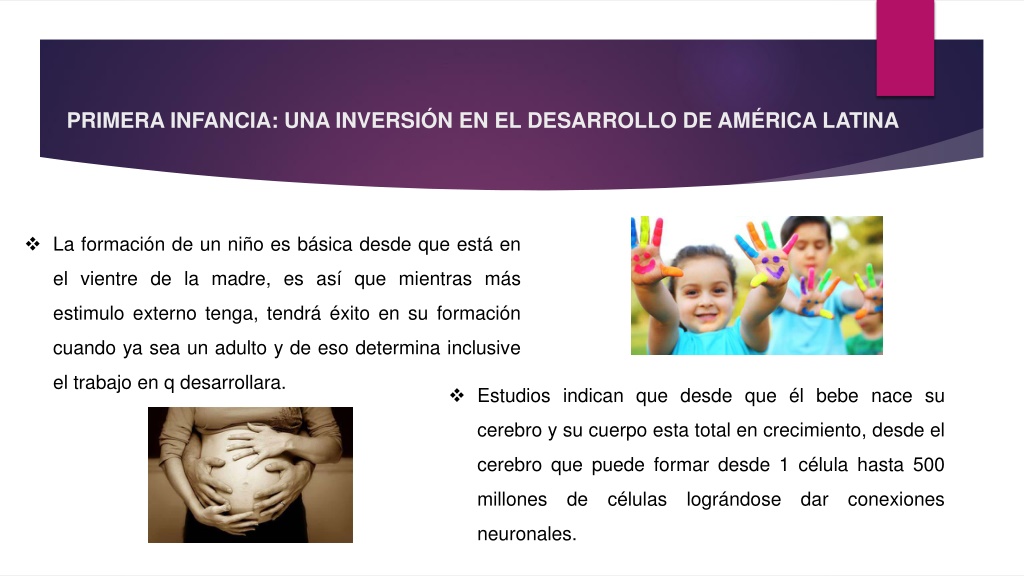 PRIMERA INFANCIA: UNA INVERSIÓN EN EL DESARROLLO DE AMÉRICA LATINA

❖ La formación de un niño es básica desde que está en el vientre de la madre, es así que mientras más estimulo externo tenga, tendrá éxito en su formación cuando ya sea un adulto y de eso determina inclusive el trabajo en q desarrollara.

❖ Estudios indican que desde que él bebe nace su cerebro y su cuerpo esta total en crecimiento, desde el cerebro que puede formar desde 1 célula hasta 500 millones de células lográndose dar conexiones neuronales.